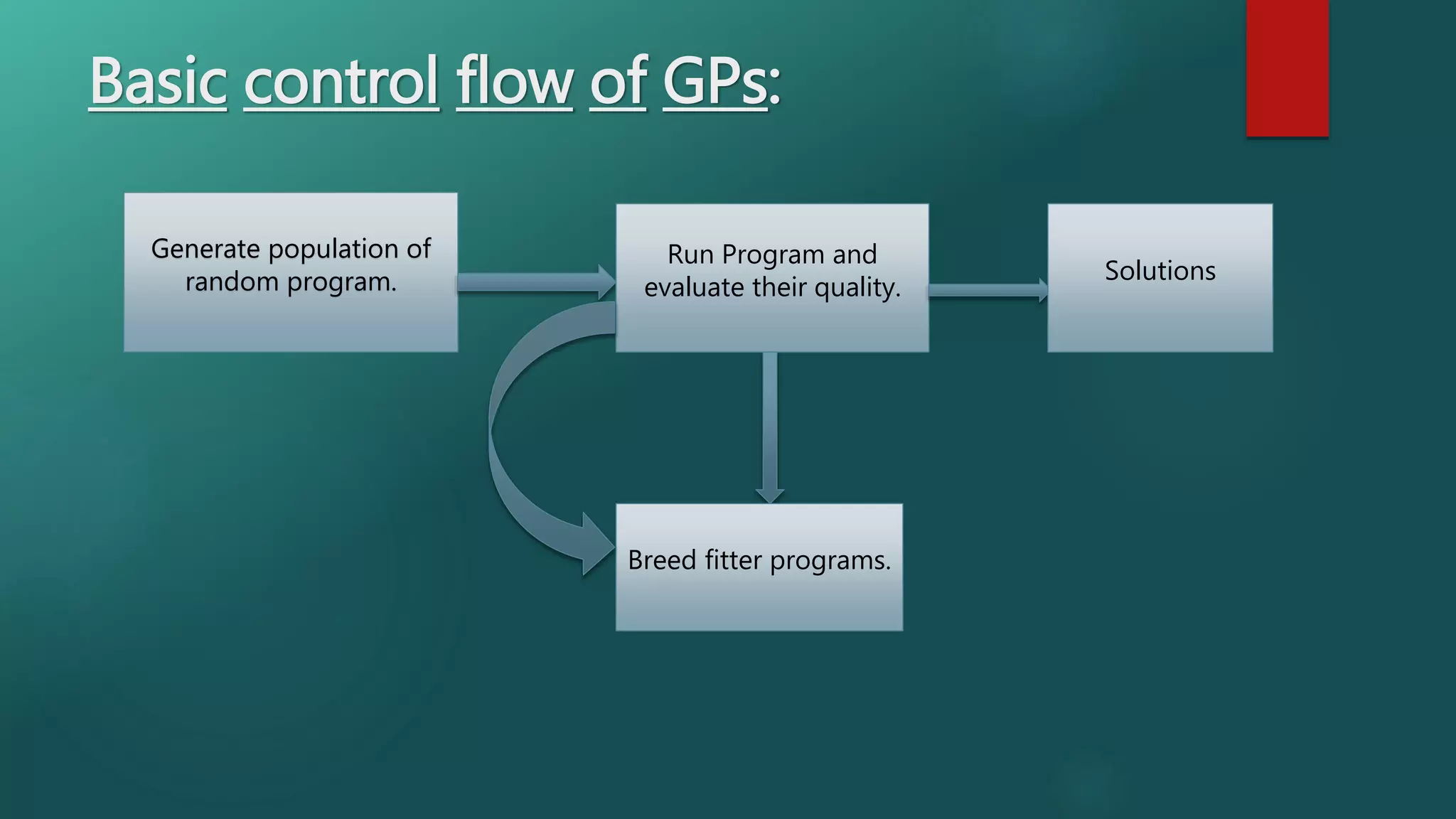 Basic control flow of GPs:

Generate population of random program.

Run Program and evaluate their quality.

Solutions

Breed fitter programs.